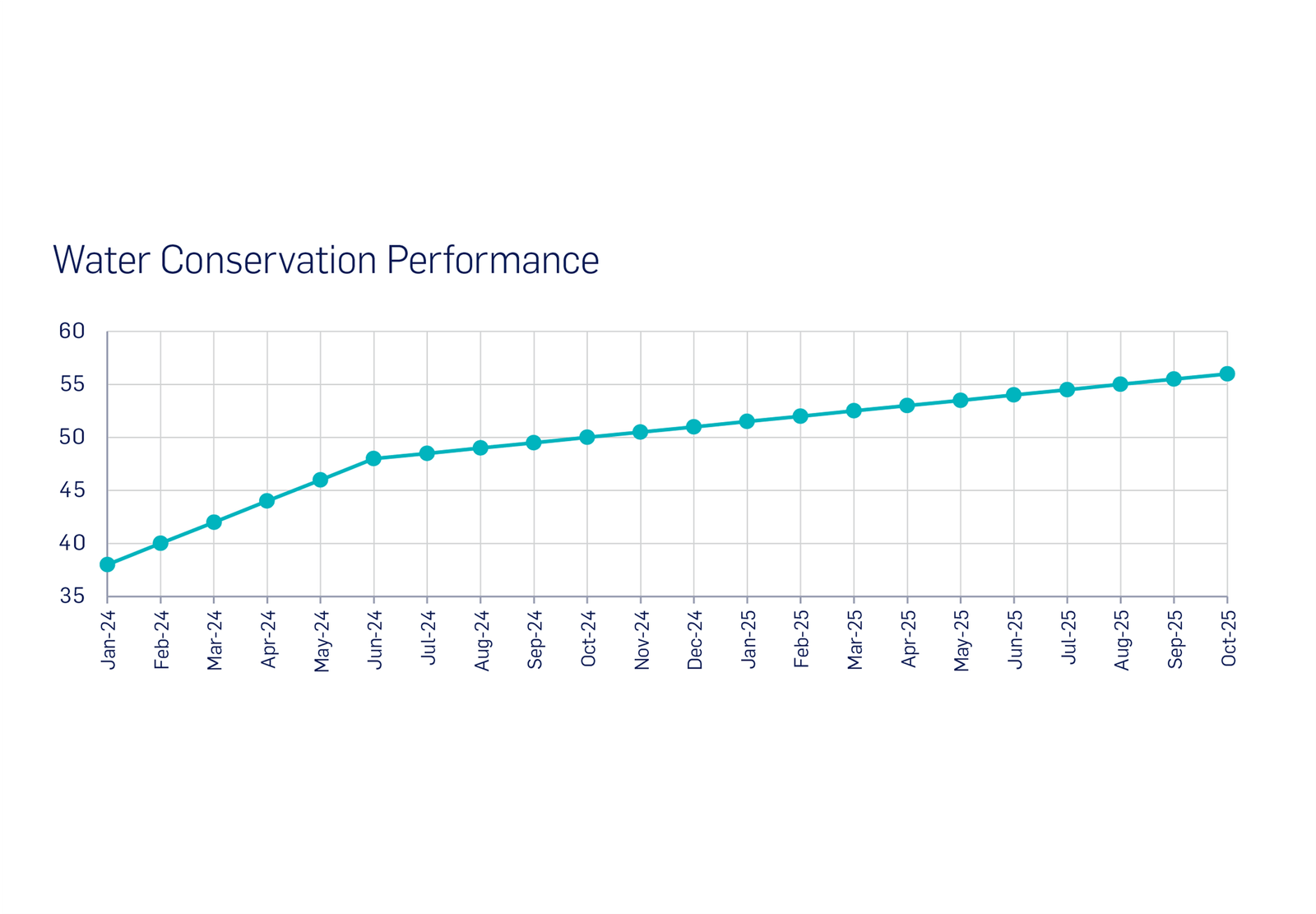 Water Conservation Performance

60
55
50
45
40
35

Jan-24
Feb-24
Mar-24
Apr-24
May-24
Jun-24
Jul-24
Aug-24
Sep-24
Oct-24
Nov-24
Dec-24
Jan-25
Feb-25
Mar-25
Apr-25
May-25
Jun-25
Jul-25
Aug-25
Sep-25
Oct-25